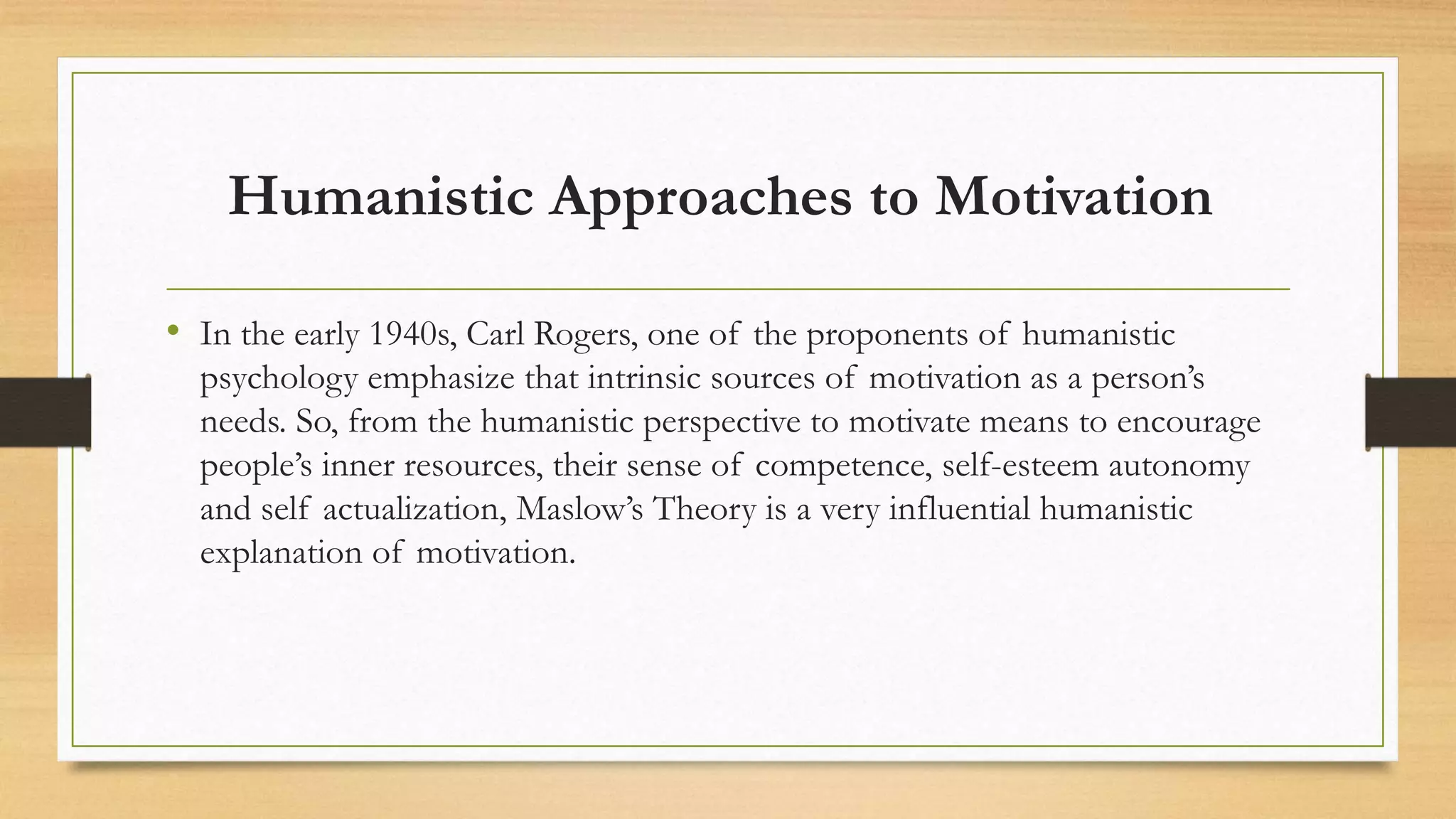 Humanistic Approaches to Motivation

• In the early 1940s, Carl Rogers, one of the proponents of humanistic psychology emphasize that intrinsic sources of motivation as a person's needs. So, from the humanistic perspective to motivate means to encourage people's inner resources, their sense of competence, self-esteem autonomy and self actualization, Maslow's Theory is a very influential humanistic explanation of motivation.